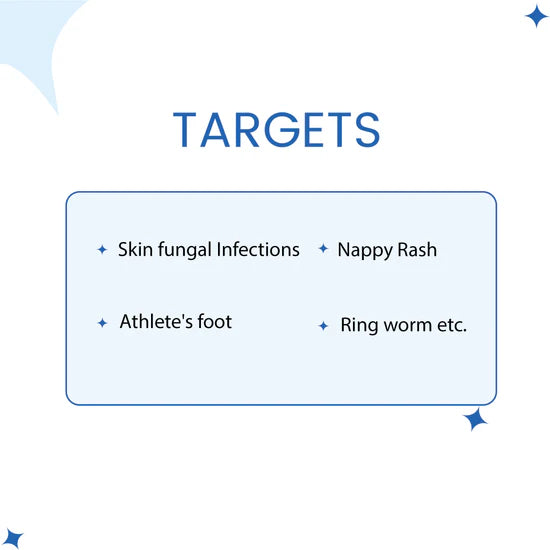 TARGETS

Skin fungal Infections

Athlete's foot

Nappy Rash

Ring worm etc.